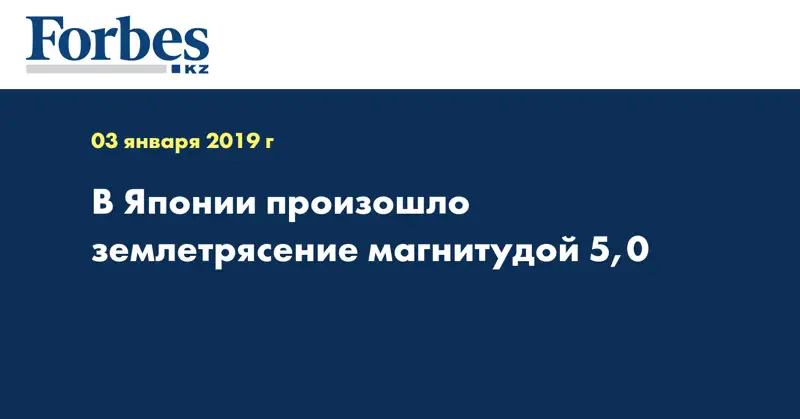 Forbes
KZ

03 января 2019 г

В Японии произошло землетрясение магнитудой 5,0